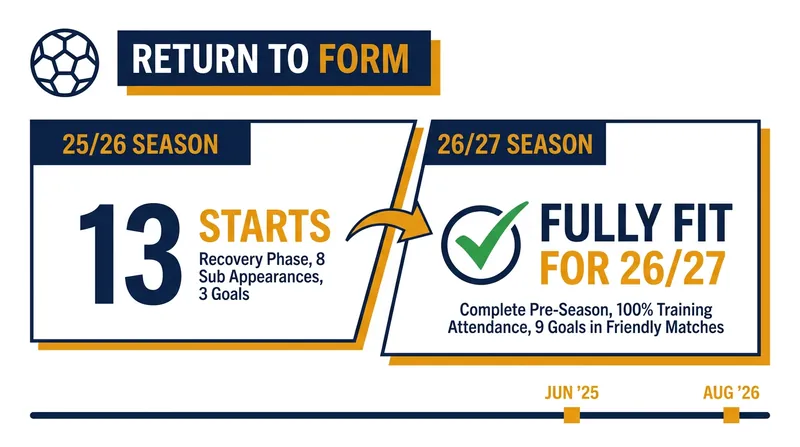 RETURN TO FORM

25/26 SEASON

13 STARTS

Recovery Phase, 8 Sub Appearances, 3 Goals

26/27 SEASON

FULLY FIT FOR 26/27

Complete Pre-Season, 100% Training Attendance, 9 Goals in Friendly Matches

JUN '25

AUG '26